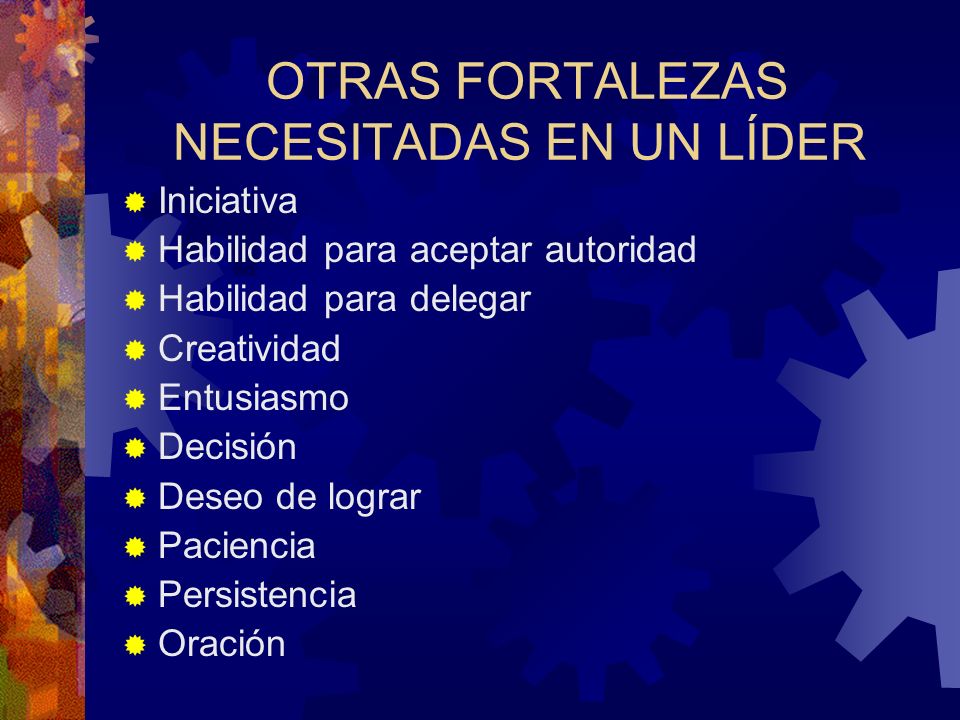 OTRAS FORTALEZAS NECESITADAS EN UN LÍDER

Iniciativa
Habilidad para aceptar autoridad
Habilidad para delegar
Creatividad
Entusiasmo
Decisión
Deseo de lograr
Paciencia
Persistencia
Oración